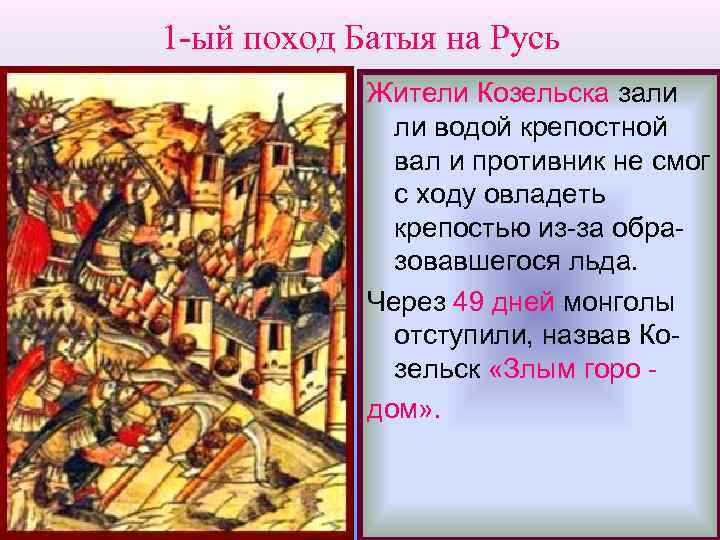 1-ый поход Батыя на Русь

Жители Козельска залили водой крепостной вал и противник не смог с ходу овладеть крепостью из-за образовавшегося льда.

Через 49 дней монголы отступили, назвав Козельск «Злым горо - дом».